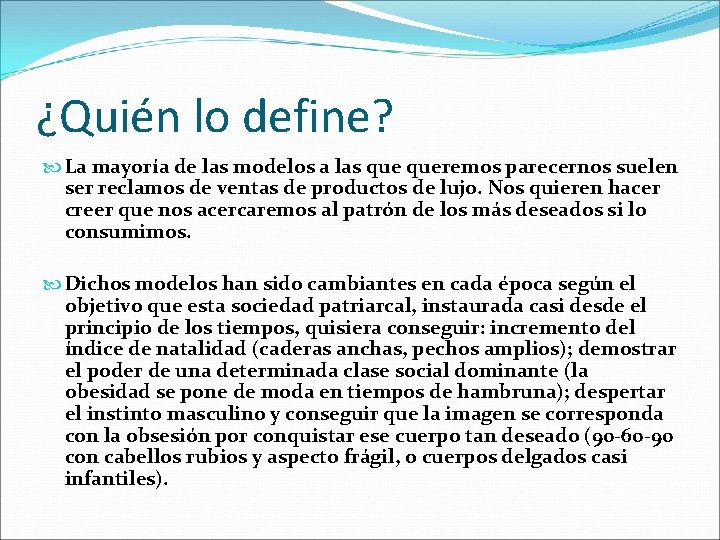 ¿Quién lo define?

La mayoría de las modelos a las que queremos parecernos suelen ser reclamos de ventas de productos de lujo. Nos quieren hacer creer que nos acercaremos al patrón de los más deseados si lo consumimos.

Dichos modelos han sido cambiantes en cada época según el objetivo que esta sociedad patriarcal, instaurada casi desde el principio de los tiempos, quisiera conseguir: incremento del índice de natalidad (caderas anchas, pechos amplios); demostrar el poder de una determinada clase social dominante (la obesidad se pone de moda en tiempos de hambruna); despertar el instinto masculino y conseguir que la imagen se corresponda con la obsesión por conquistar ese cuerpo tan deseado (90-60-90 con cabellos rubios y aspecto frágil, o cuerpos delgados casi infantiles).